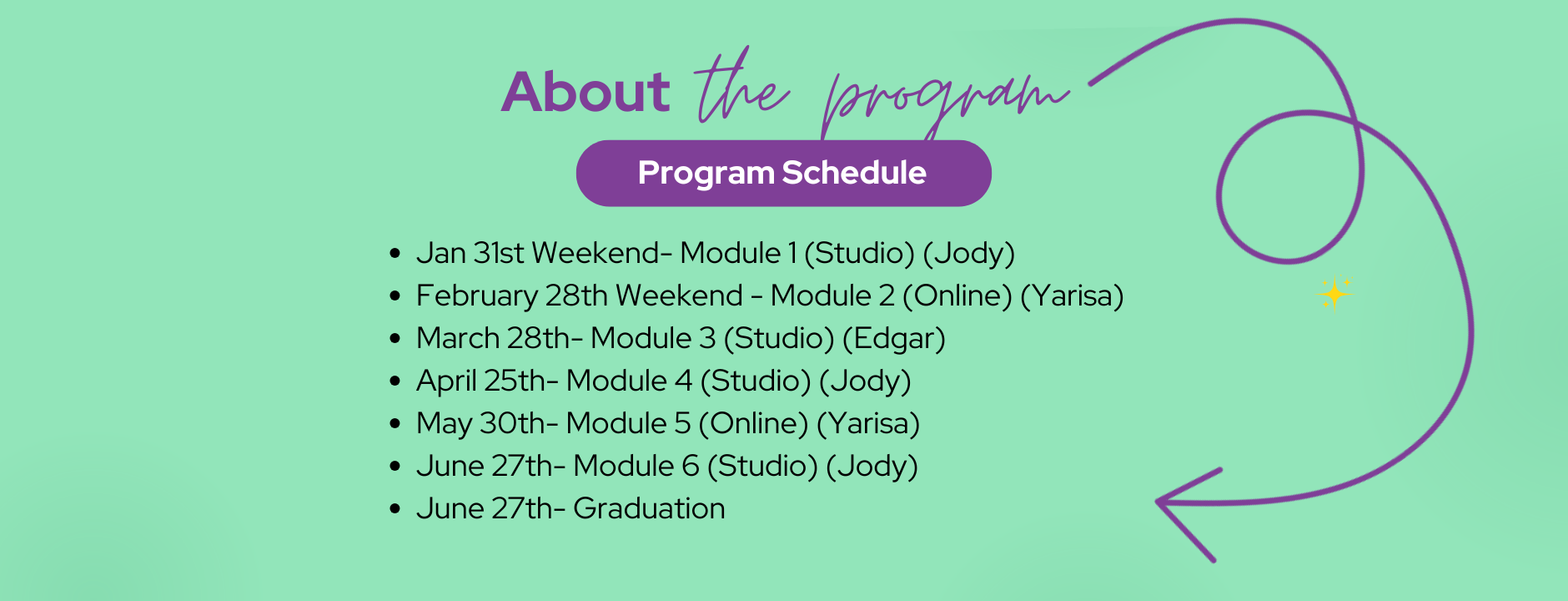 About the program

Program Schedule

- Jan 31st Weekend- Module 1 (Studio) (Jody)
- February 28th Weekend - Module 2 (Online) (Yarisa)
- March 28th- Module 3 (Studio) (Edgar)
- April 25th- Module 4 (Studio) (Jody)
- May 30th- Module 5 (Online) (Yarisa)
- June 27th- Module 6 (Studio) (Jody)
- June 27th- Graduation